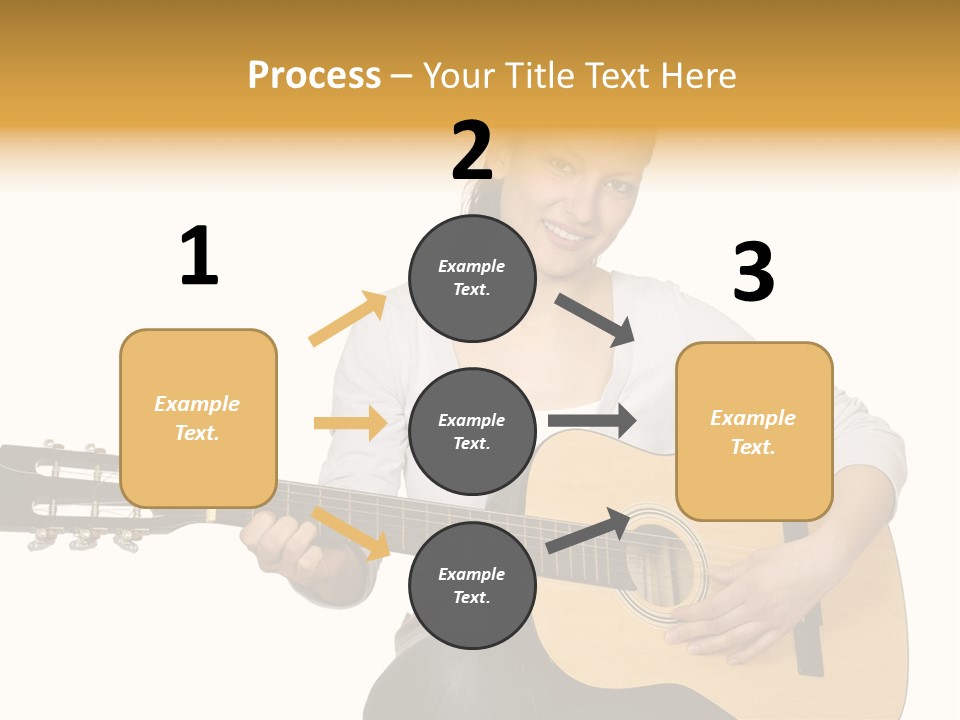 Process – Your Title Text Here

1

Example Text.

2

Example Text.

Example Text.

Example Text.

3

Example Text.